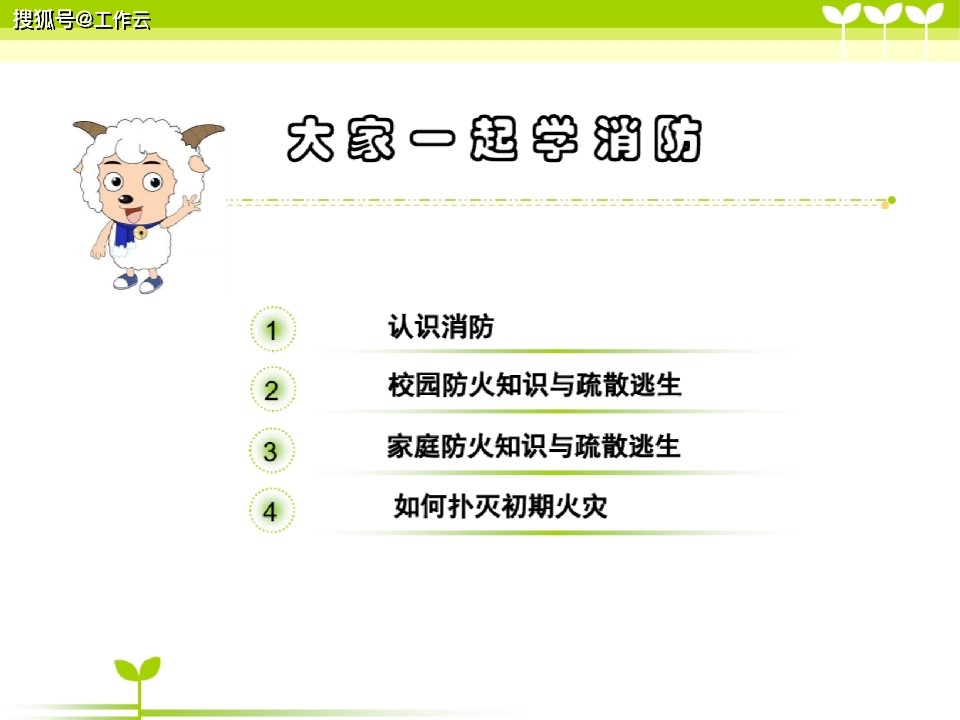 搜狐号@工作云

大家一起学消防

1 认识消防

2 校园防火知识与疏散逃生

3 家庭防火知识与疏散逃生

4 如何扑灭初期火灾